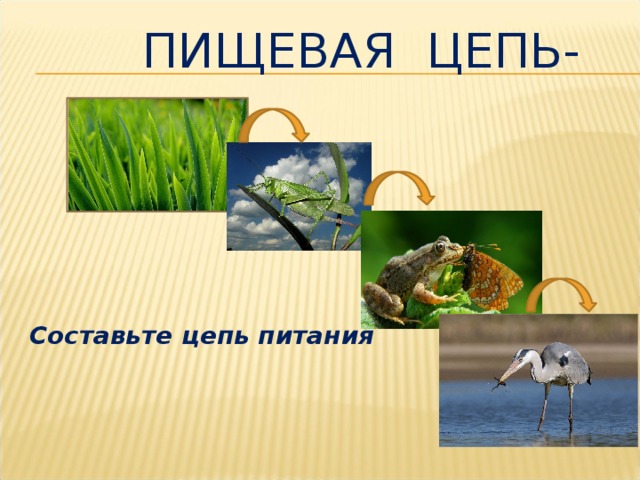 ПИЩЕВАЯ ЦЕПЬ-

Составьте цепь питания